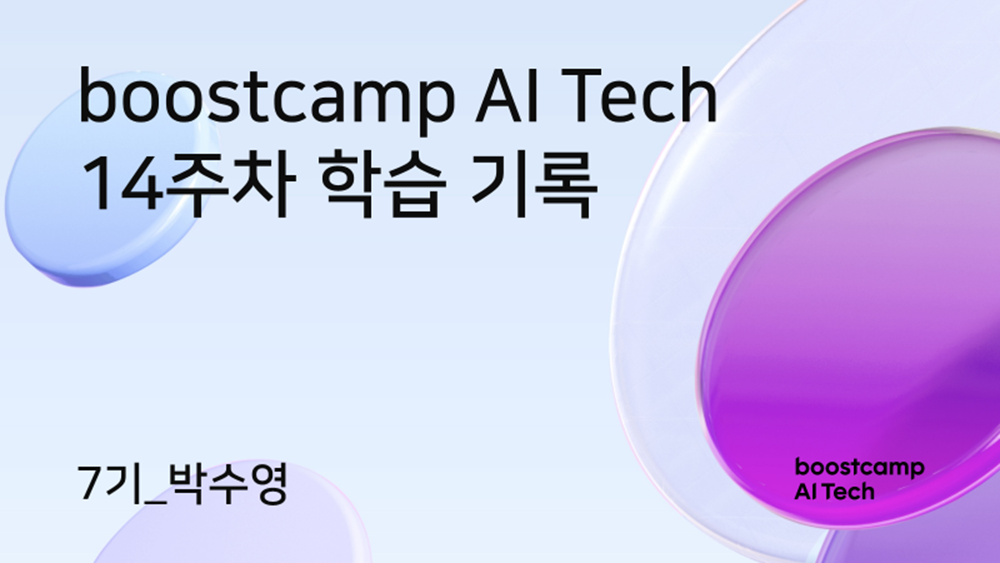 boostcamp AI Tech
14주차 학습 기록

7기_박수영

boostcamp
AI Tech